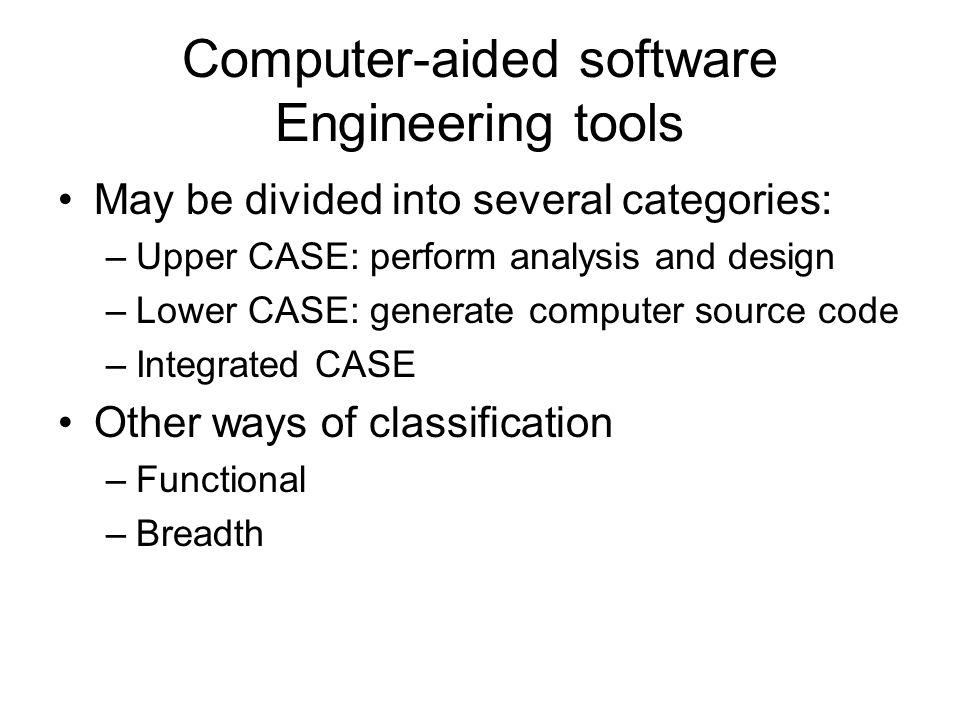 Computer-aided software Engineering tools

• May be divided into several categories:
– Upper CASE: perform analysis and design
– Lower CASE: generate computer source code
– Integrated CASE

• Other ways of classification
– Functional
– Breadth